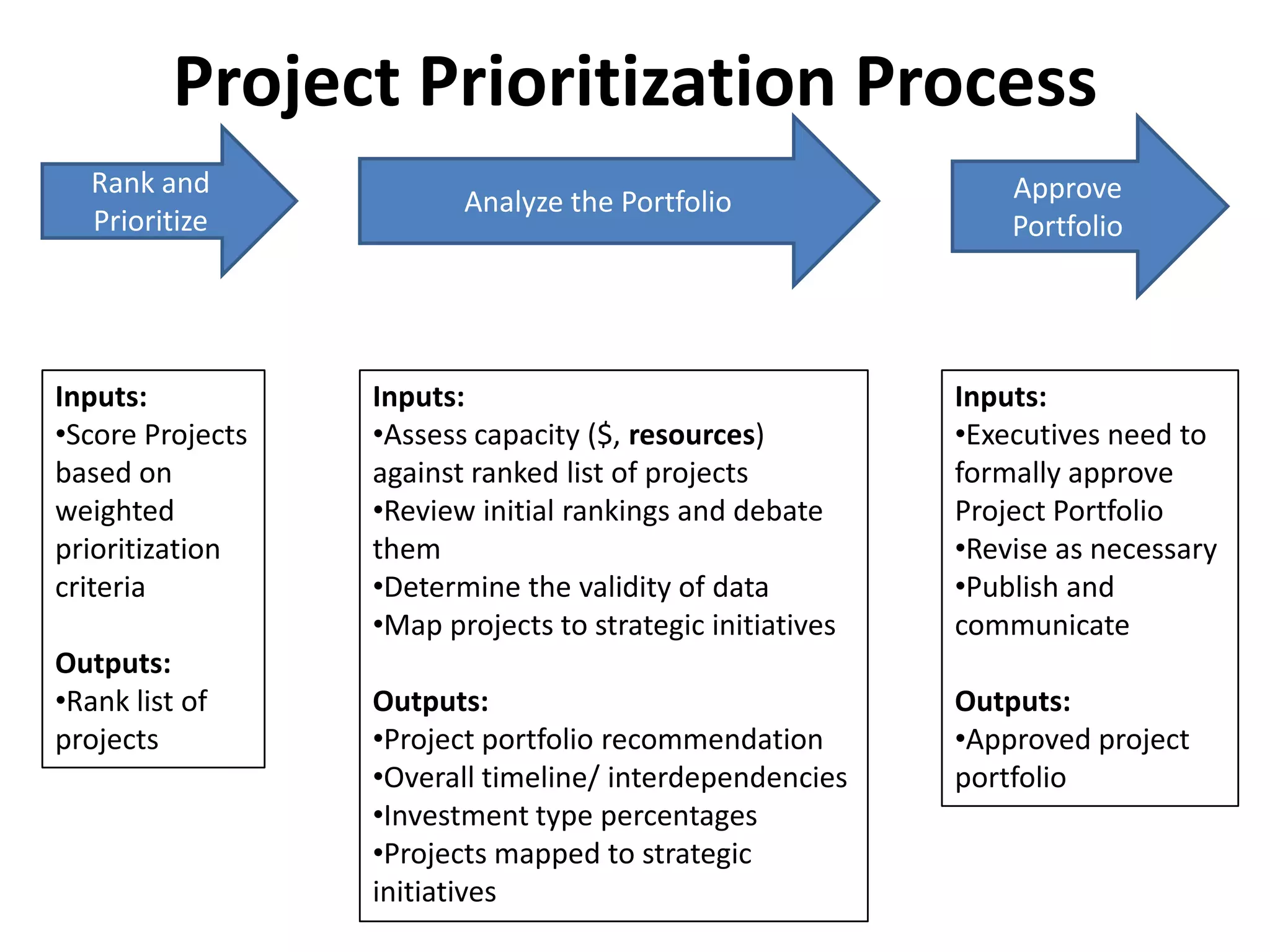 Project Prioritization Process

Rank and Prioritize

Analyze the Portfolio

Approve Portfolio

Inputs:
•Score Projects based on weighted prioritization criteria

Outputs:
•Rank list of projects

Inputs:
•Assess capacity ($, resources) against ranked list of projects
•Review initial rankings and debate them
•Determine the validity of data
•Map projects to strategic initiatives

Outputs:
•Project portfolio recommendation
•Overall timeline/ interdependencies
•Investment type percentages
•Projects mapped to strategic initiatives

Inputs:
•Executives need to formally approve Project Portfolio
•Revise as necessary
•Publish and communicate

Outputs:
•Approved project portfolio